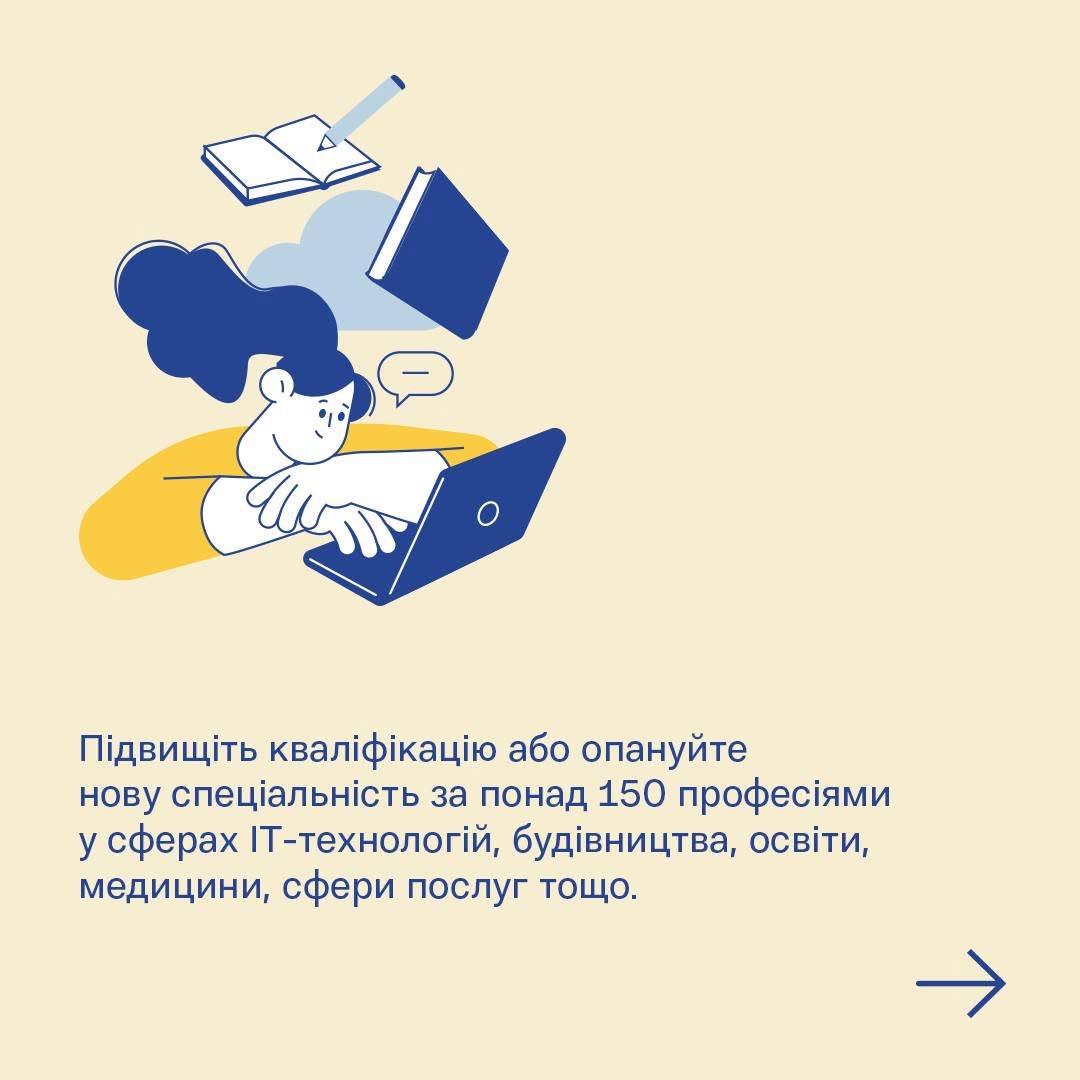 Підвищіть кваліфікацію або опануйте нову спеціальність за понад 150 професіями у сферах IT-технологій, будівництва, освіти, медицини, сфери послуг тощо.